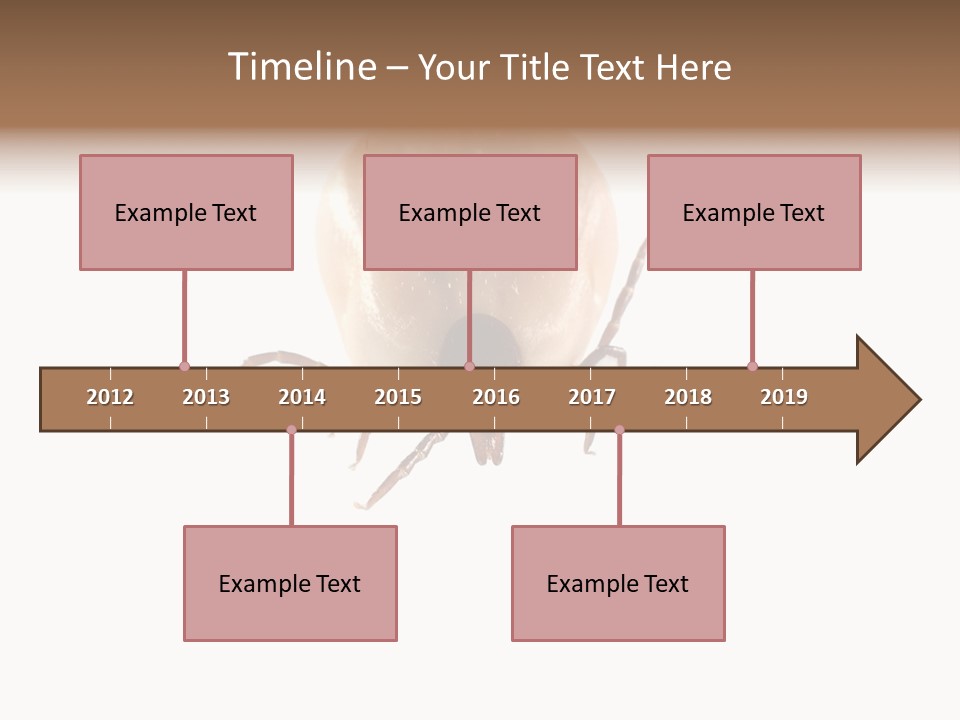 Timeline – Your Title Text Here

Example Text

Example Text

Example Text

2012 2013 2014 2015 2016 2017 2018 2019

Example Text

Example Text